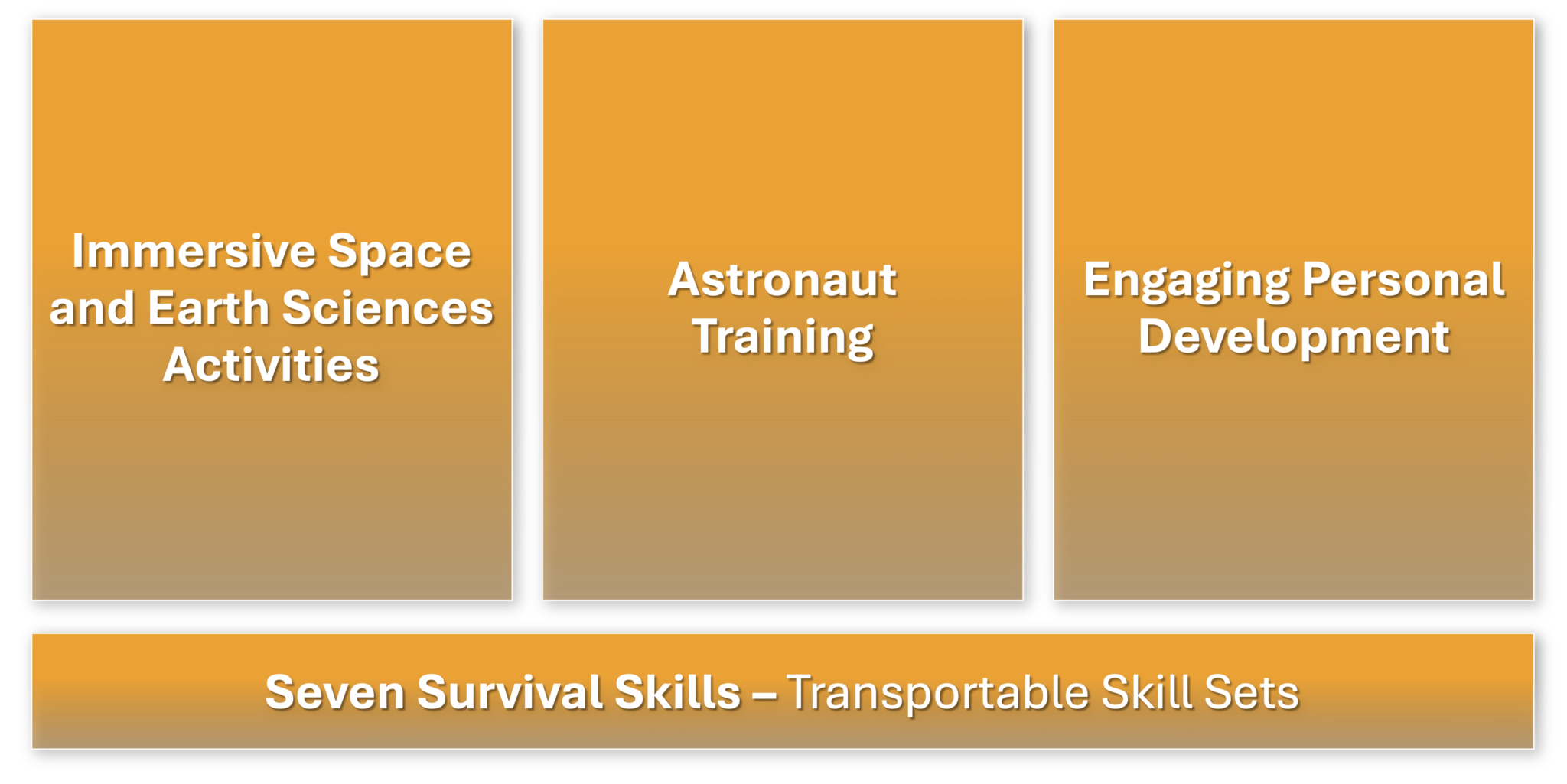 Immersive Space and Earth Sciences Activities

Astronaut Training

Engaging Personal Development

Seven Survival Skills – Transportable Skill Sets